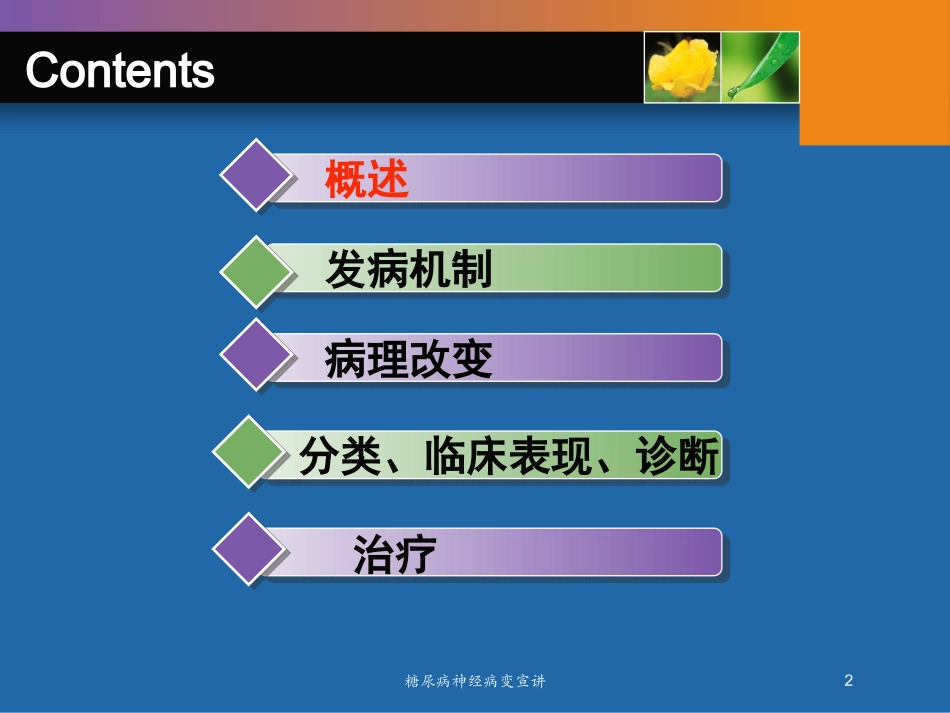 Contents

概述

发病机制

病理改变

分类、临床表现、诊断

治疗

糖尿病神经病变宣讲

2